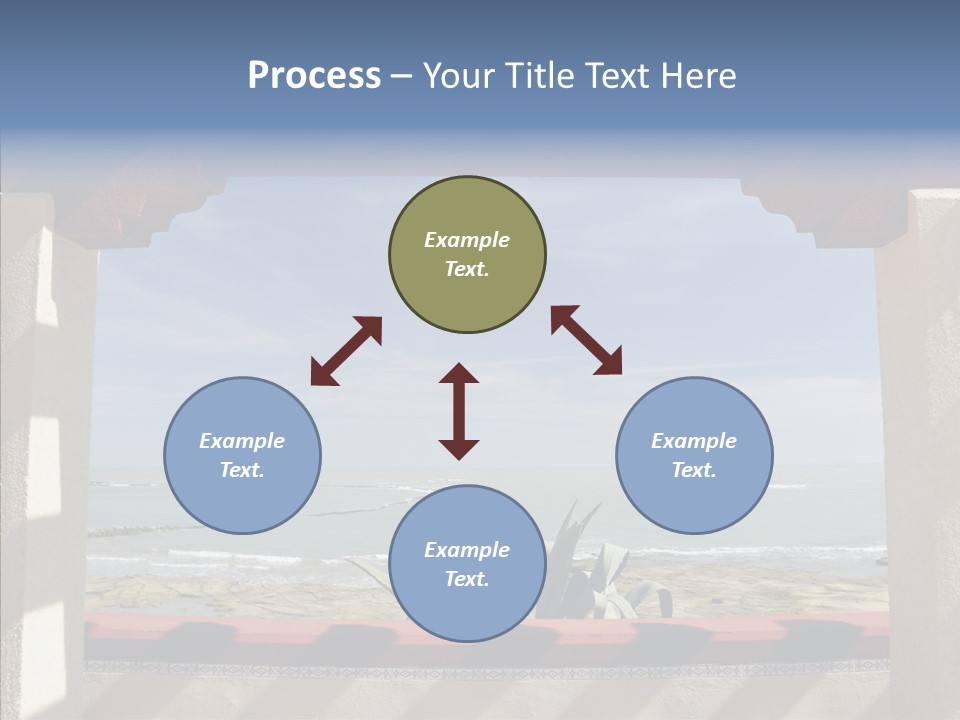 Process – Your Title Text Here

Example Text.

Example Text.

Example Text.

Example Text.